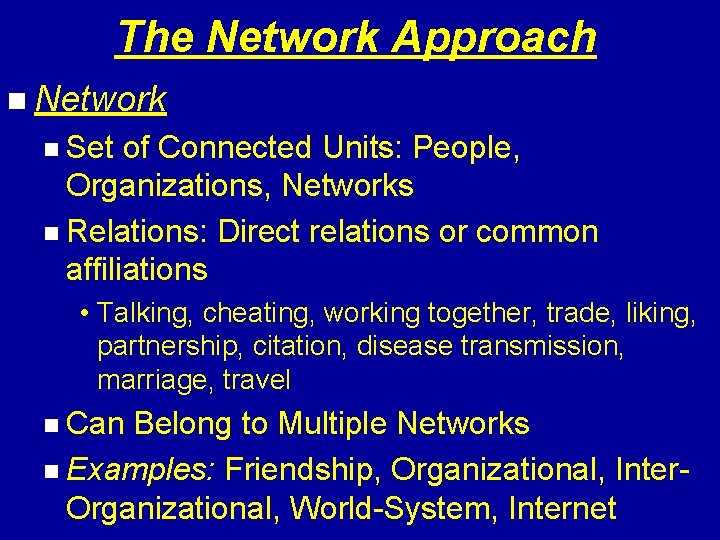 The Network Approach

■ Network

■ Set of Connected Units: People, Organizations, Networks

■ Relations: Direct relations or common affiliations

• Talking, cheating, working together, trade, liking, partnership, citation, disease transmission, marriage, travel

■ Can Belong to Multiple Networks

■ Examples: Friendship, Organizational, Inter-Organizational, World-System, Internet